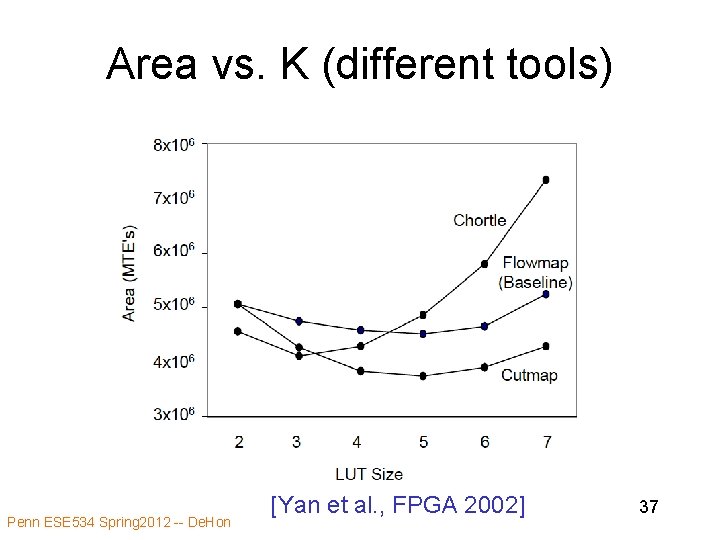 Area vs. K (different tools)

$8x10^6$
$7x10^6$
$6x10^6$
$5x10^6$
$4x10^6$
$3x10^6$

Area (MTE's)

Chortle
Flowmap (Baseline)
Cutmap

2 3 4 5 6 7

LUT Size

[Yan et al., FPGA 2002]

37

Penn ESE534 Spring2012 -- DeHon